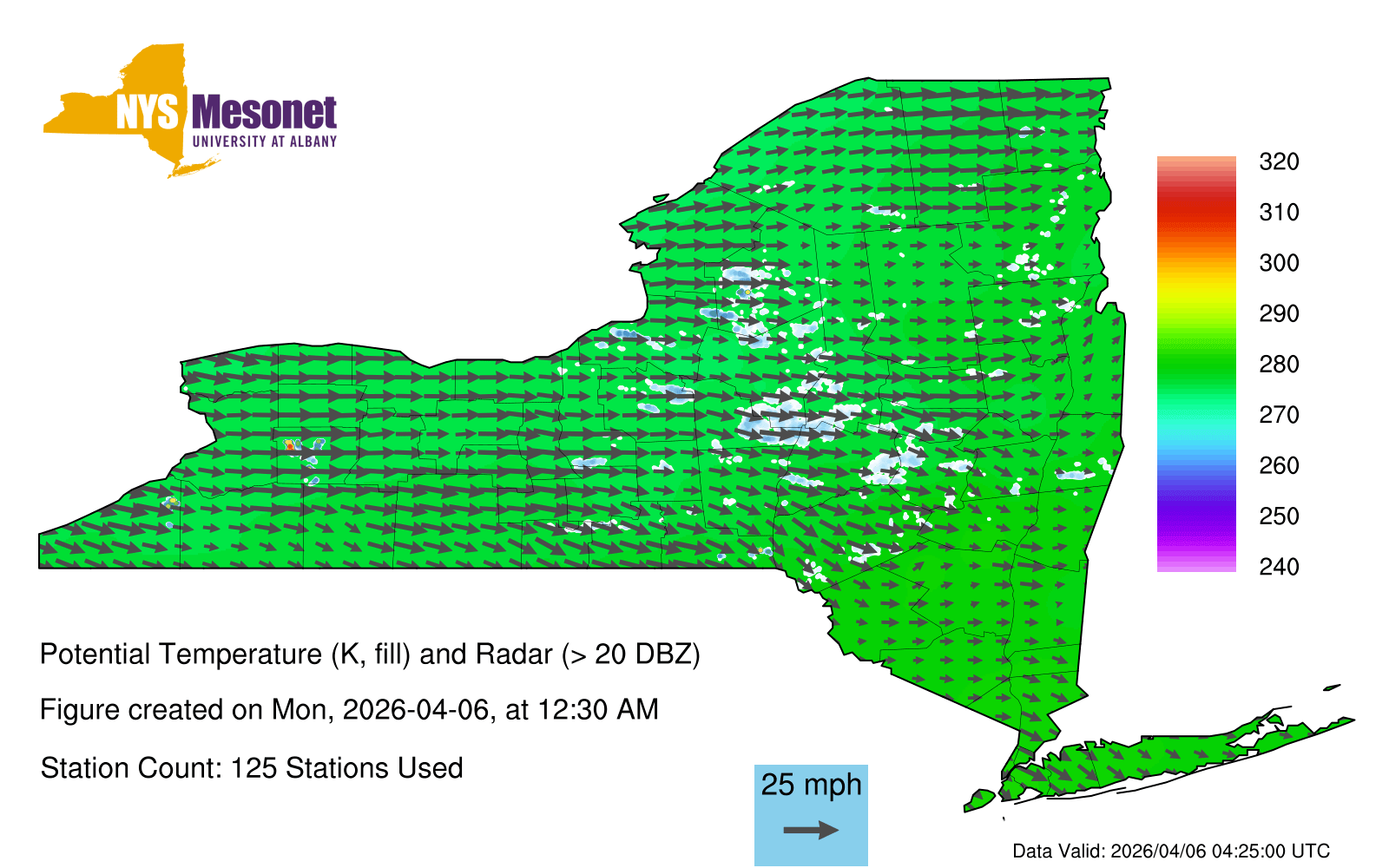 NYS Mesonet
UNIVERSITY AT ALBANY

320
310
300
290
280
270
260
250
240

Potential Temperature (K, fill) and Radar (> 20 DBZ)

Figure created on Mon, 2026-04-06, at 12:30 AM

Station Count: 125 Stations Used

25 mph

Data Valid: 2026/04/06 04:25:00 UTC